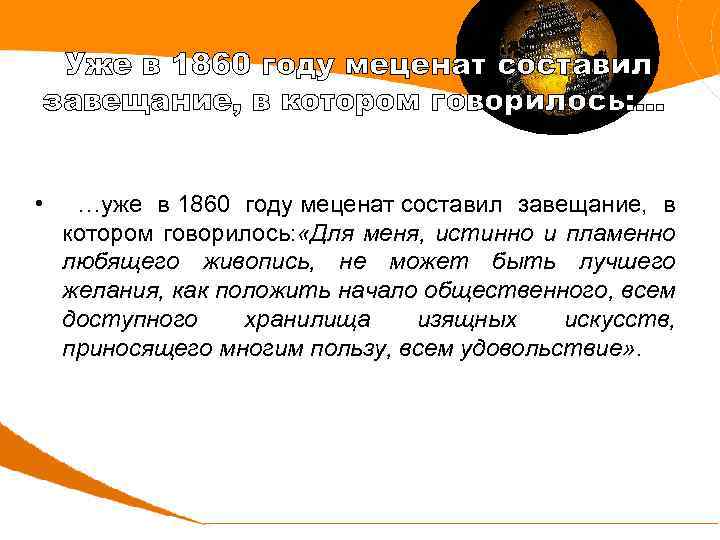 Уже в 1860 году меценат составил завещание, в котором говорилось:...

• …уже в 1860 году меценат составил завещание, в котором говорилось:«Для меня, истинно и пламенно любящего живопись, не может быть лучшего желания, как положить начало общественного, всем доступного хранилища изящных искусств, приносящего многим пользу, всем удовольствие».